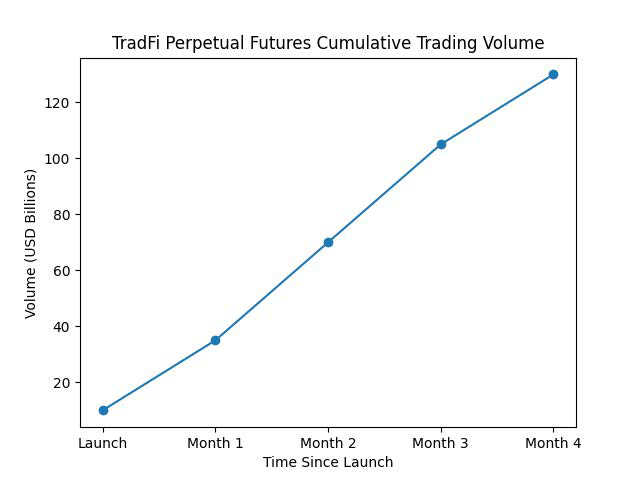 TradFi Perpetual Futures Cumulative Trading Volume

Volume (USD Billions)

120
100
80
60
40
20

Launch
Month 1
Month 2
Month 3
Month 4

Time Since Launch